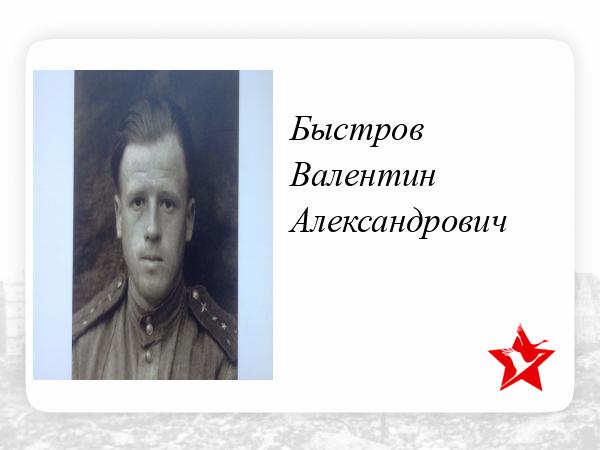 Быстров
Валентин
Александрович